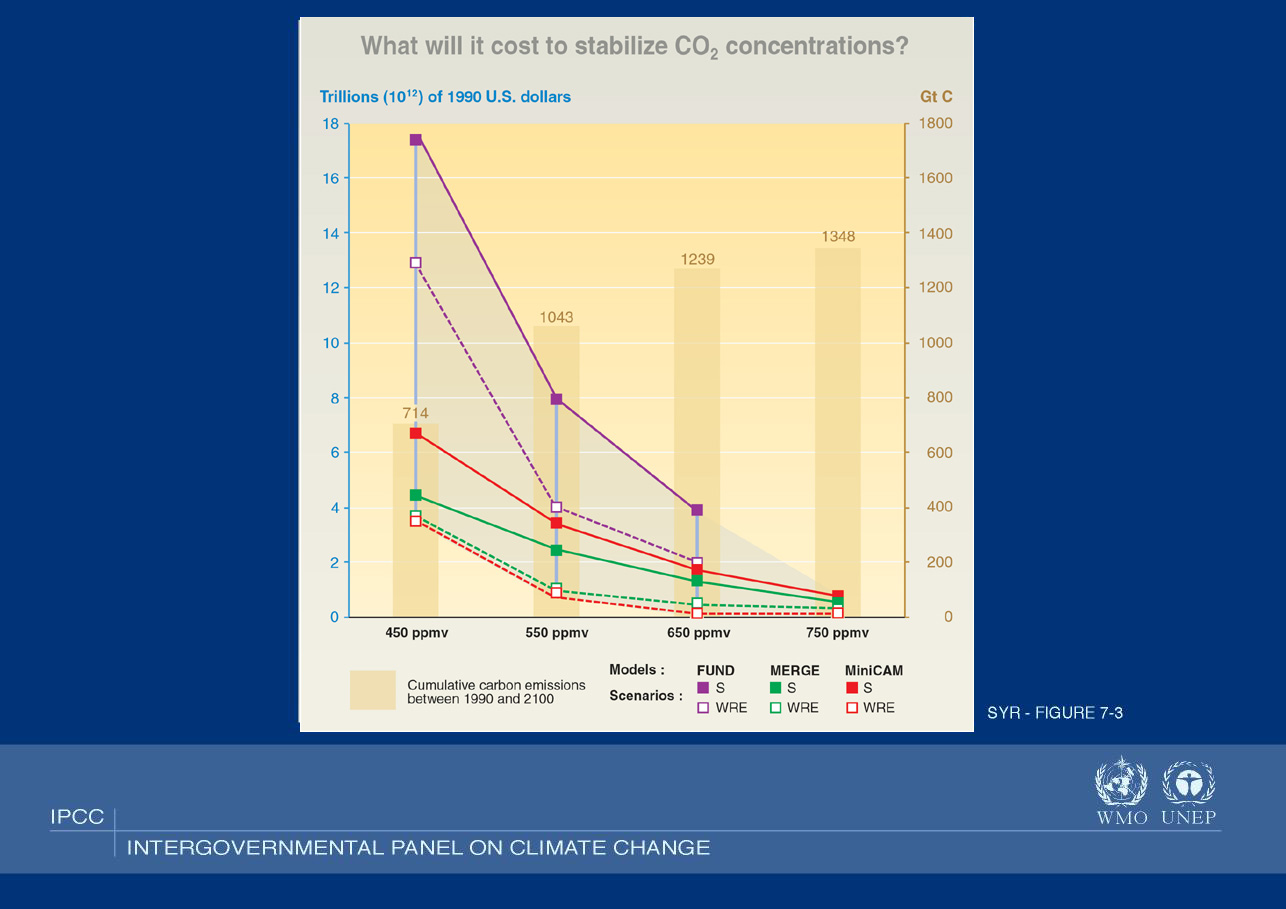 What will it cost to stabilize $CO_2$ concentrations?

Trillions ($10^{12}$) of 1990 U.S. dollars

Gt C

18
16
14
12
10
8
6
4
2
0

1800
1600
1400
1200
1000
800
600
400
200
0

714
1043
1239
1348

450 ppmv
550 ppmv
650 ppmv
750 ppmv

Cumulative carbon emissions between 1990 and 2100

Models :
Scenarios :

FUND
S
WRE

MERGE
S
WRE

MiniCAM
S
WRE

SYR - FIGURE 7-3

IPCC

INTERGOVERNMENTAL PANEL ON CLIMATE CHANGE

WMO UNEP